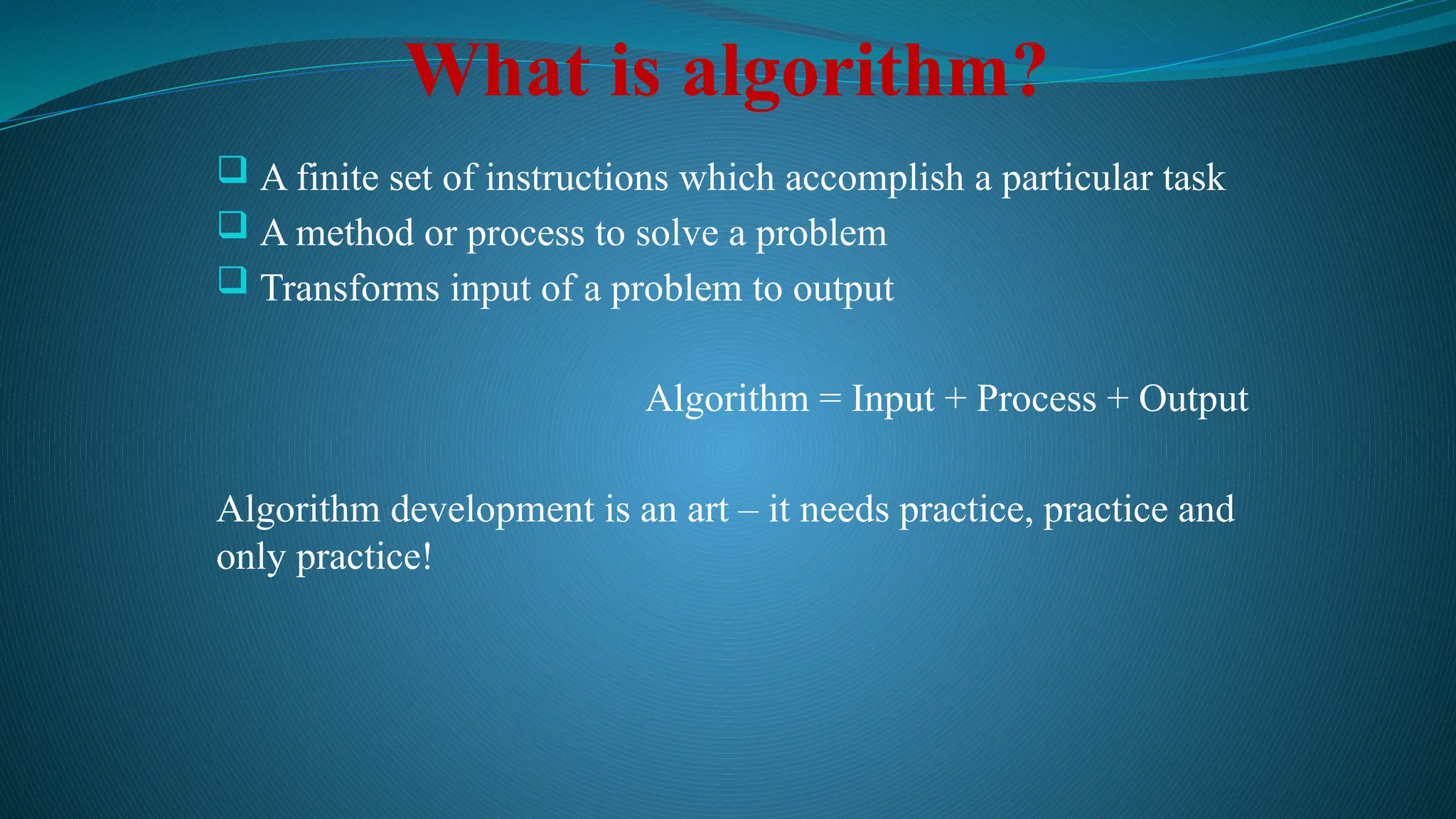 What is algorithm?

❑ A finite set of instructions which accomplish a particular task
❑ A method or process to solve a problem
❑ Transforms input of a problem to output

Algorithm = Input + Process + Output

Algorithm development is an art – it needs practice, practice and only practice!